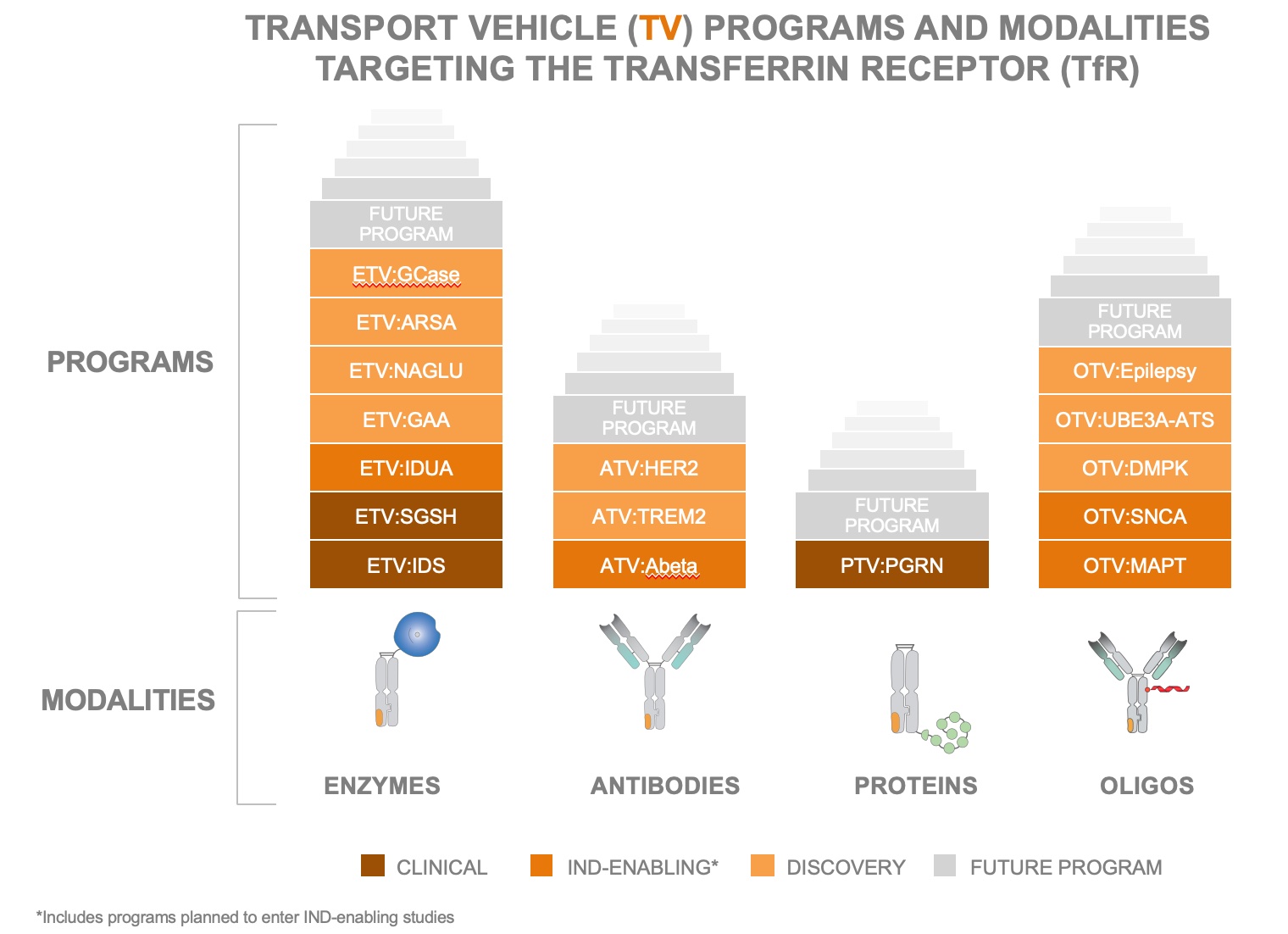 TRANSPORT VEHICLE (TV) PROGRAMS AND MODALITIES TARGETING THE TRANSFERRIN RECEPTOR (TfR)

PROGRAMS

FUTURE PROGRAM
ETV:GCase
ETV:ARSA
ETV:NAGLU
ETV:GAA
ETV:IDUA
ETV:SGSH
ETV:IDS

FUTURE PROGRAM
ATV:HER2
ATV:TREM2
ATV:Abeta

FUTURE PROGRAM
PTV:PGRN

FUTURE PROGRAM
OTV:Epilepsy
OTV:UBE3A-ATS
OTV:DMPK
OTV:SNCA
OTV:MAPT

MODALITIES

ENZYMES

ANTIBODIES

PROTEINS

OLIGOS

CLINICAL IND-ENABLING* DISCOVERY FUTURE PROGRAM

*Includes programs planned to enter IND-enabling studies